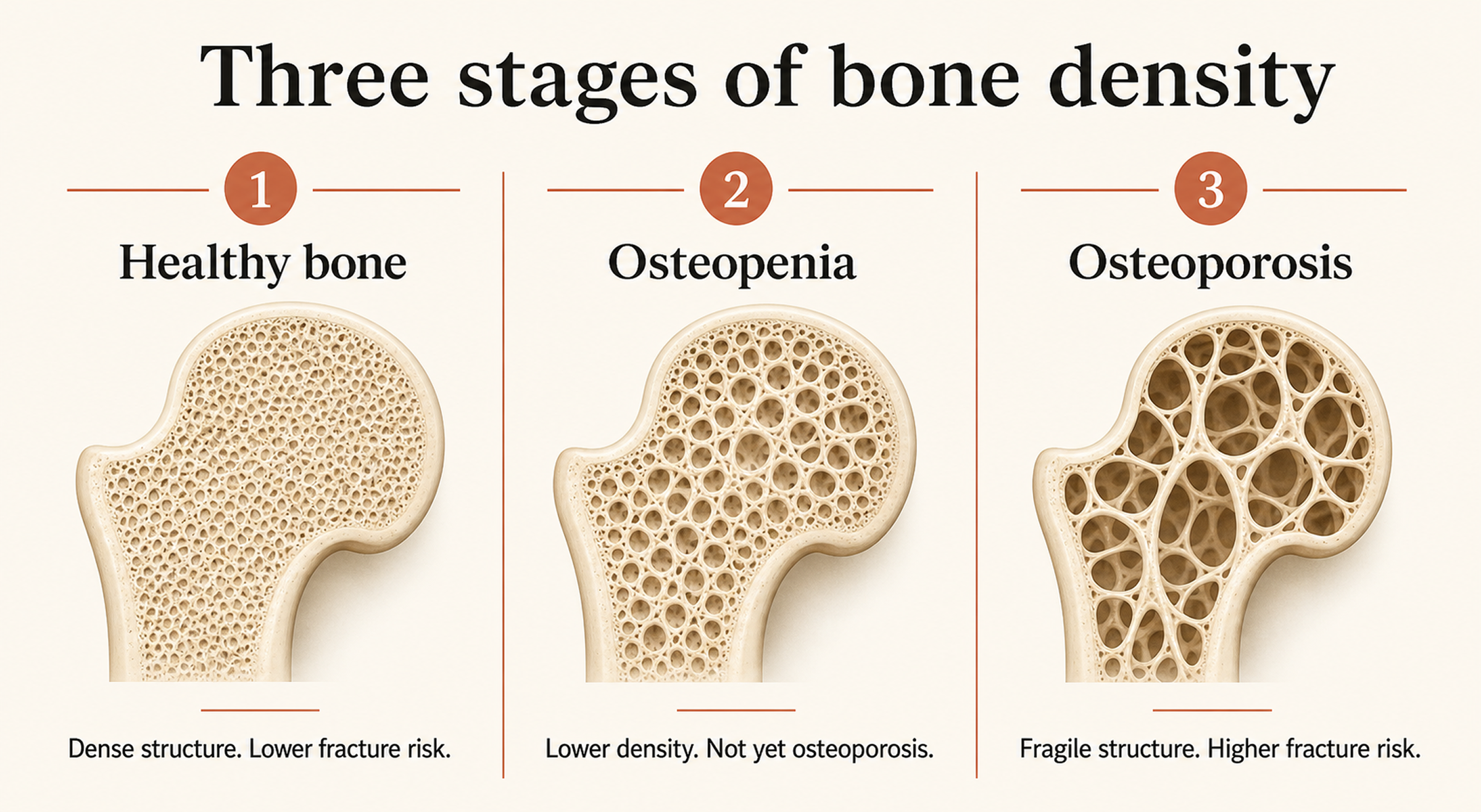 Three stages of bone density

1
Healthy bone

Dense structure. Lower fracture risk.

2
Osteopenia

Lower density. Not yet osteoporosis.

3
Osteoporosis

Fragile structure. Higher fracture risk.